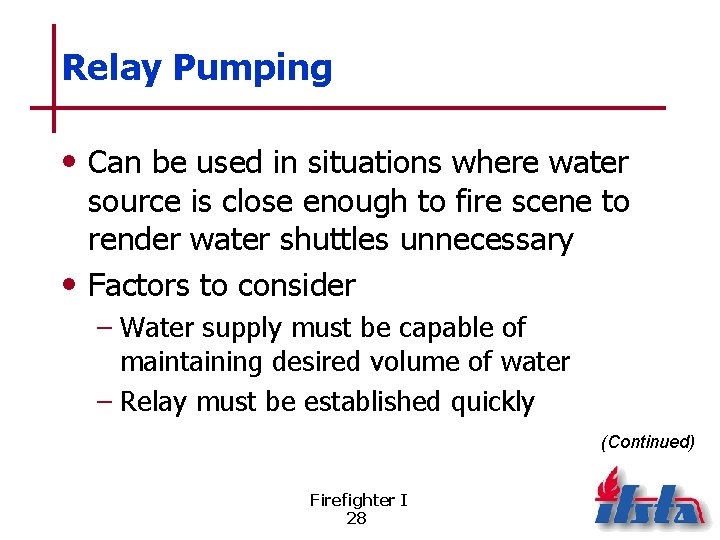 Relay Pumping

• Can be used in situations where water source is close enough to fire scene to render water shuttles unnecessary

• Factors to consider

– Water supply must be capable of maintaining desired volume of water

– Relay must be established quickly

(Continued)

Firefighter I
28

ifsta